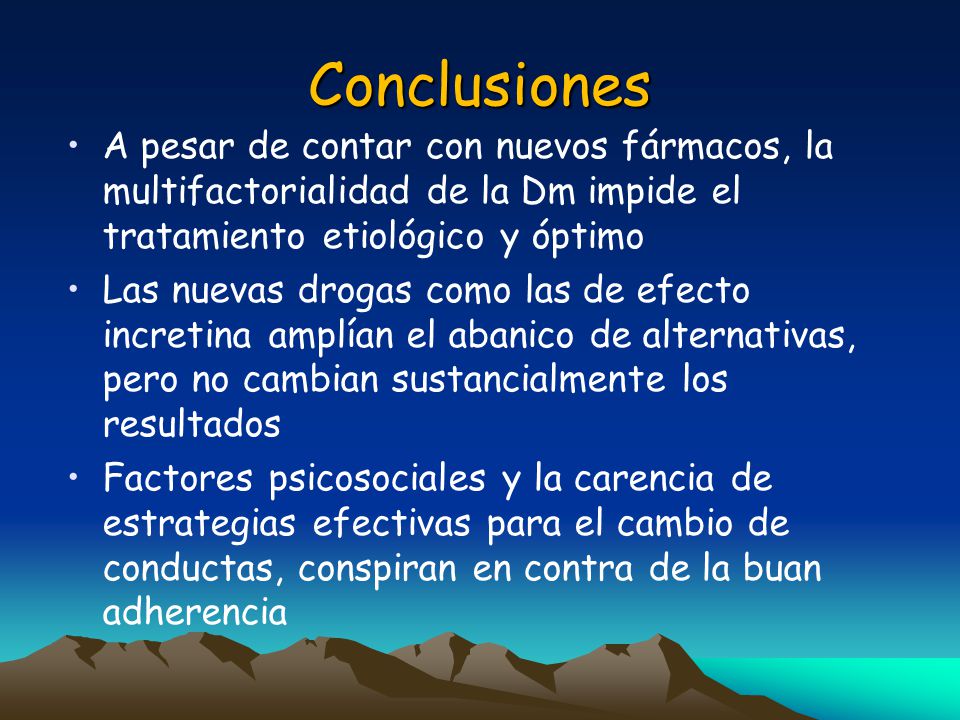 Conclusiones

• A pesar de contar con nuevos fármacos, la multifactorialidad de la Dm impide el tratamiento etiológico y óptimo

• Las nuevas drogas como las de efecto incretina amplían el abanico de alternativas, pero no cambian sustancialmente los resultados

• Factores psicosociales y la carencia de estrategias efectivas para el cambio de conductas, conspiran en contra de la buan adherencia